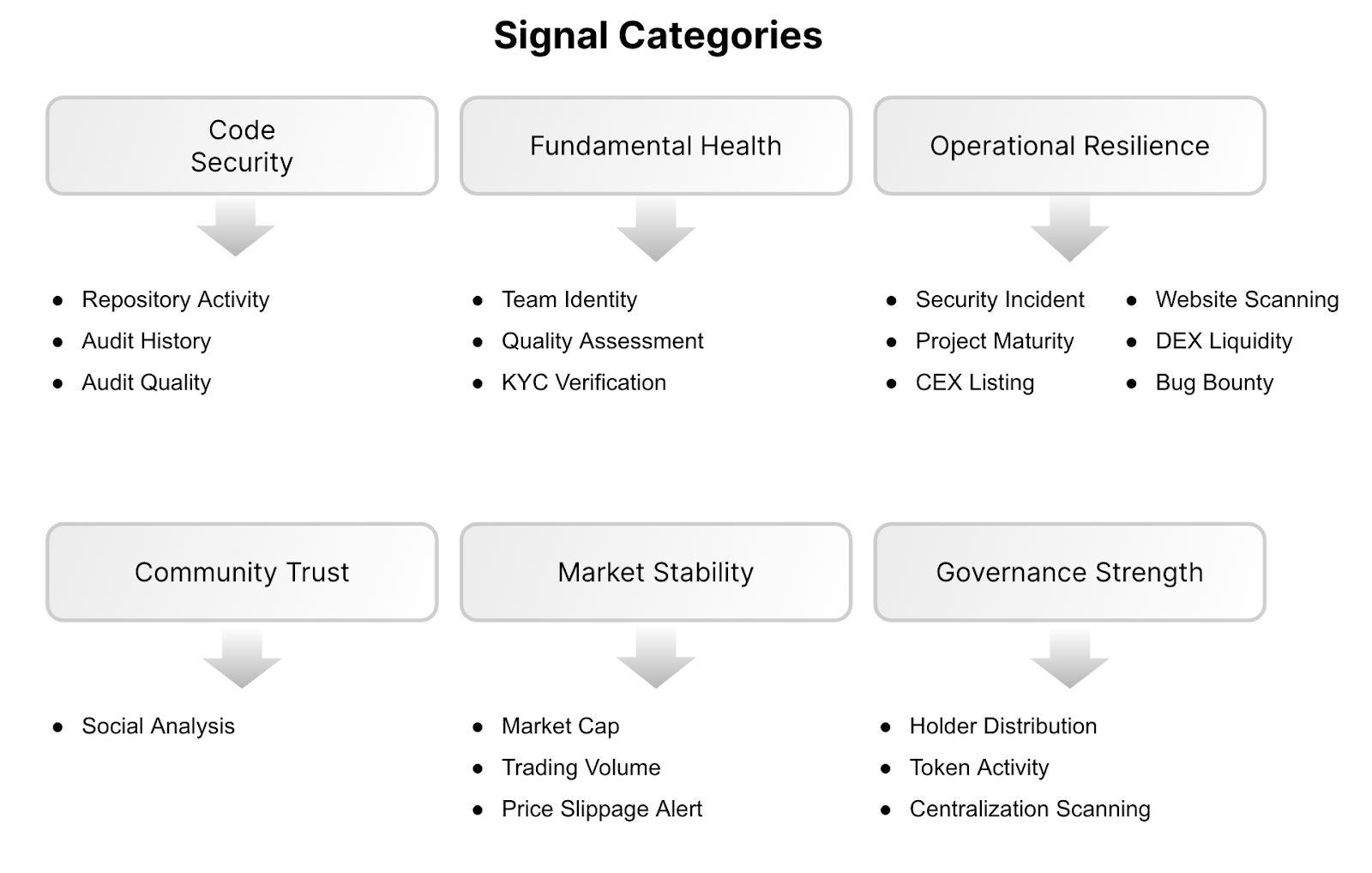 Signal Categories

Code Security

- Repository Activity
- Audit History
- Audit Quality

Fundamental Health

- Team Identity
- Quality Assessment
- KYC Verification

Operational Resilience

- Security Incident
- Project Maturity
- CEX Listing

- Website Scanning
- DEX Liquidity
- Bug Bounty

Community Trust

- Social Analysis

Market Stability

- Market Cap
- Trading Volume
- Price Slippage Alert

Governance Strength

- Holder Distribution
- Token Activity
- Centralization Scanning